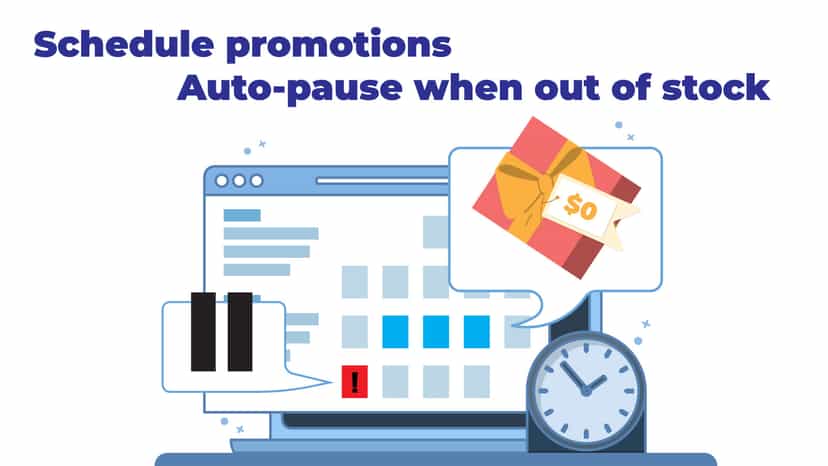 Schedule promotions
Auto-pause when out of stock

$0

!